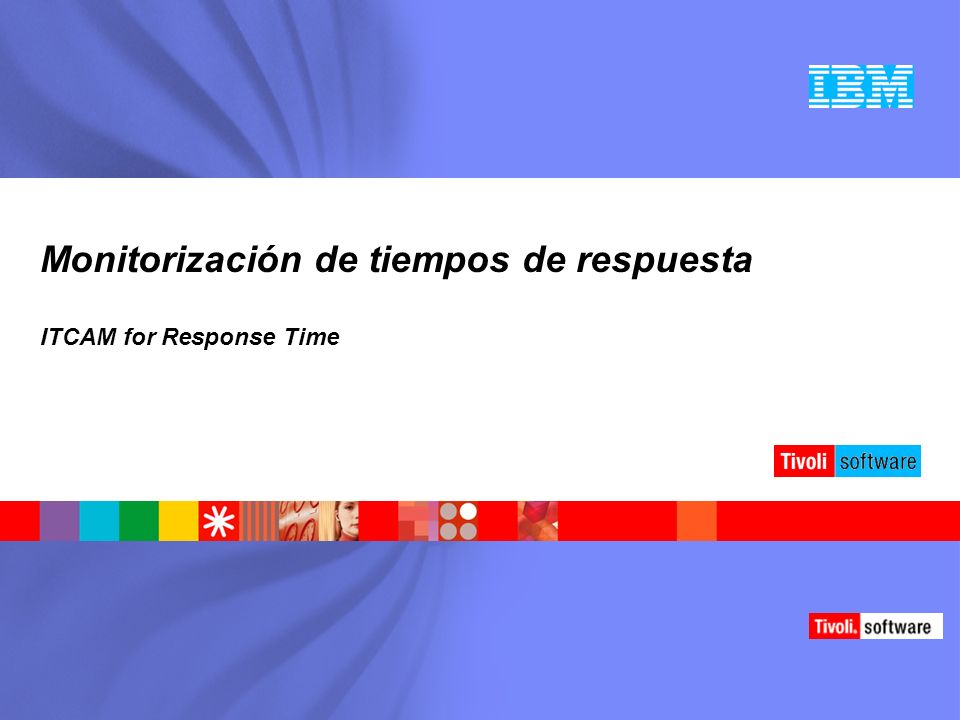 IBM

Monitorización de tiempos de respuesta

ITCAM for Response Time

Tivoli software

Tivoli. software